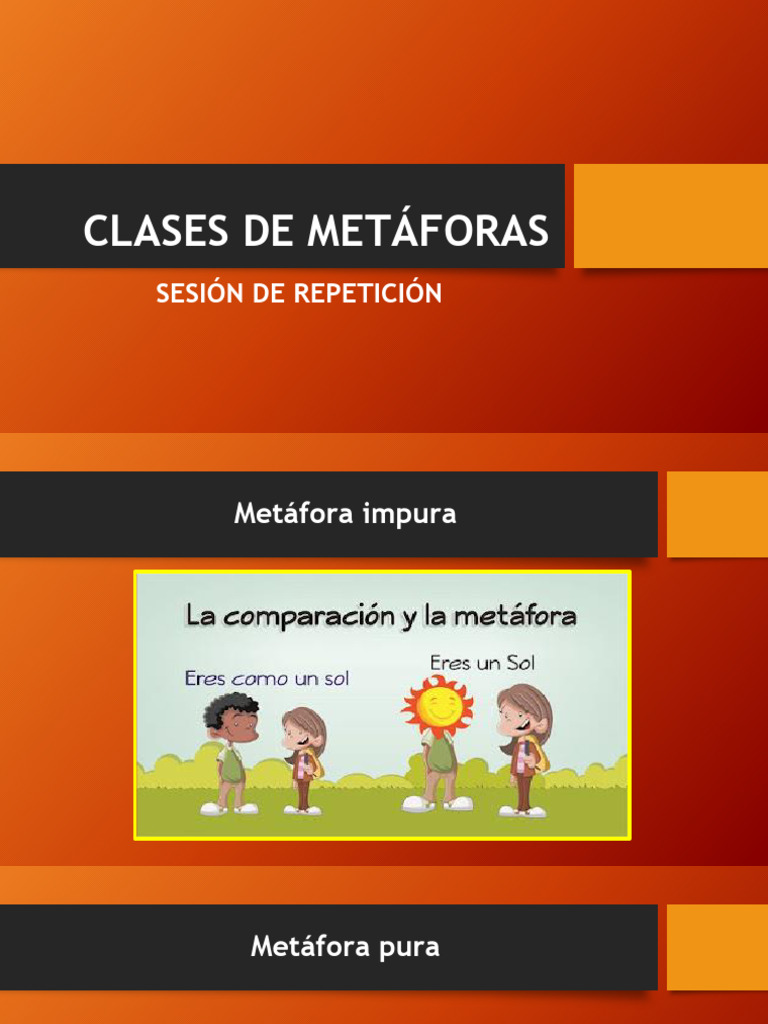 CLASES DE METÁFORAS

SESIÓN DE REPETICIÓN

Metáfora impura

La comparación y la metáfora

Eres como un sol

Eres un Sol

Metáfora pura